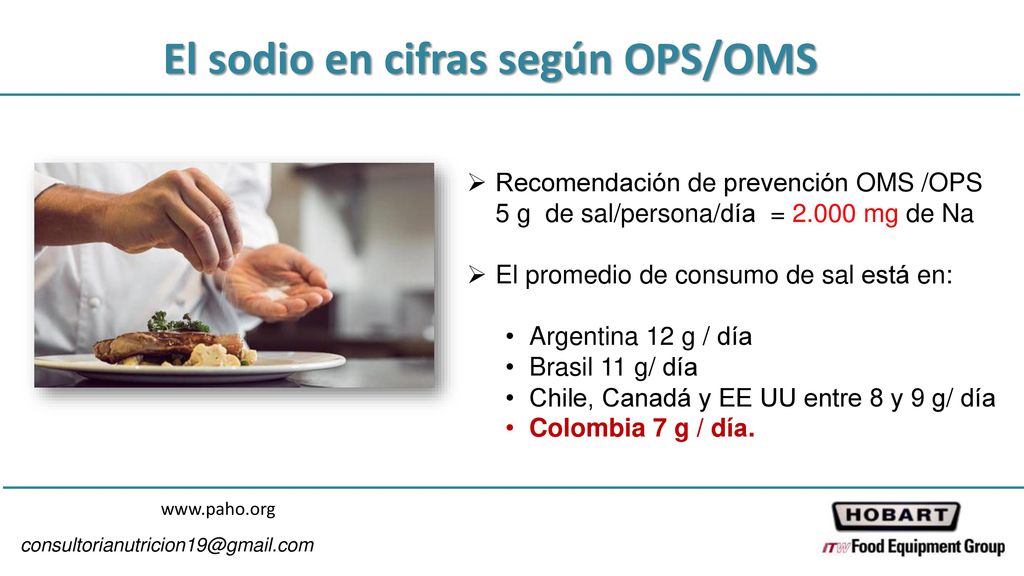 El sodio en cifras según OPS/OMS

➢ Recomendación de prevención OMS /OPS 5 g de sal/persona/día = 2.000 mg de Na

➢ El promedio de consumo de sal está en:

• Argentina 12 g / día
• Brasil 11 g/ día
• Chile, Canadá y EE UU entre 8 y 9 g/ día
• Colombia 7 g / día.

www.paho.org

consultorianutricion19@gmail.com

HOBART

ITW Food Equipment Group